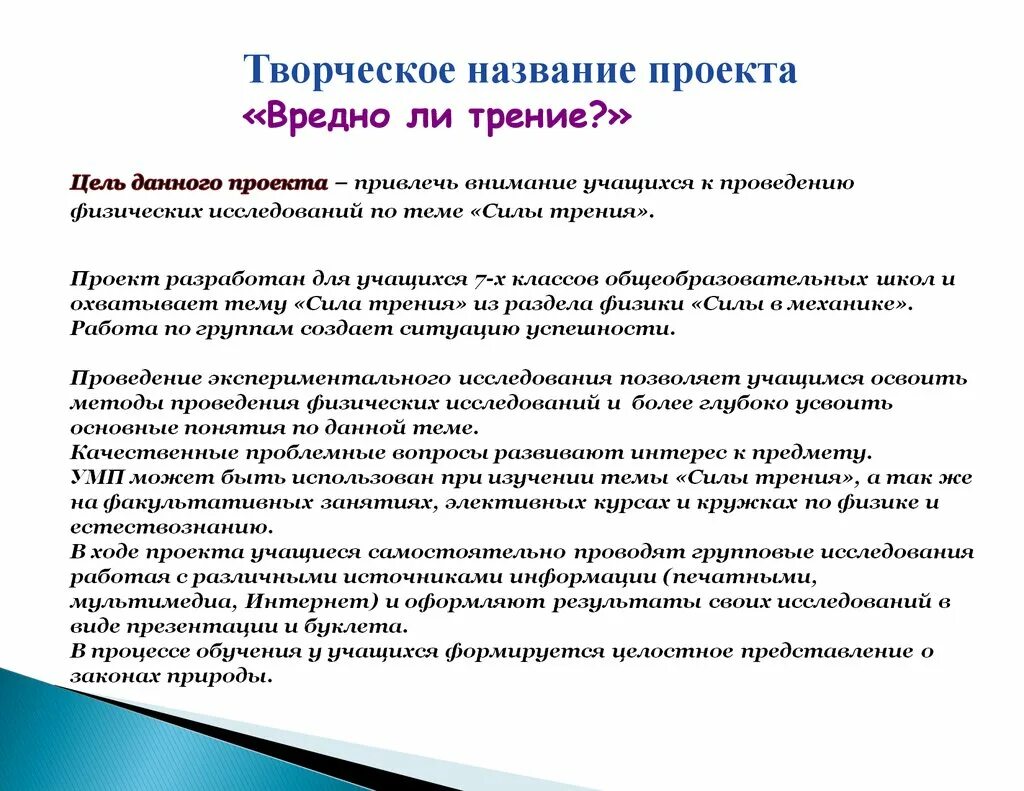 Творческое название проекта
«Вредно ли трение?»

Цель данного проекта – привлечь внимание учащихся к проведению физических исследований по теме «Силы трения».

Проект разработан для учащихся 7-х классов общеобразовательных школ и охватывает тему «Сила трения» из раздела физики «Силы в механике». Работа по группам создает ситуацию успешности.

Проведение экспериментального исследования позволяет учащимся освоить методы проведения физических исследований и более глубоко усвоить основные понятия по данной теме.
Качественные проблемные вопросы развивают интерес к предмету.
УМП может быть использован при изучении темы «Силы трения», а так же на факультативных занятиях, элективных курсах и кружках по физике и естествознанию.
В ходе проекта учащиеся самостоятельно проводят групповые исследования работая с различными источниками информации (печатными, мультимедиа, Интернет) и оформляют результаты своих исследований в виде презентации и буклета.
В процессе обучения у учащихся формируется целостное представление о законах природы.